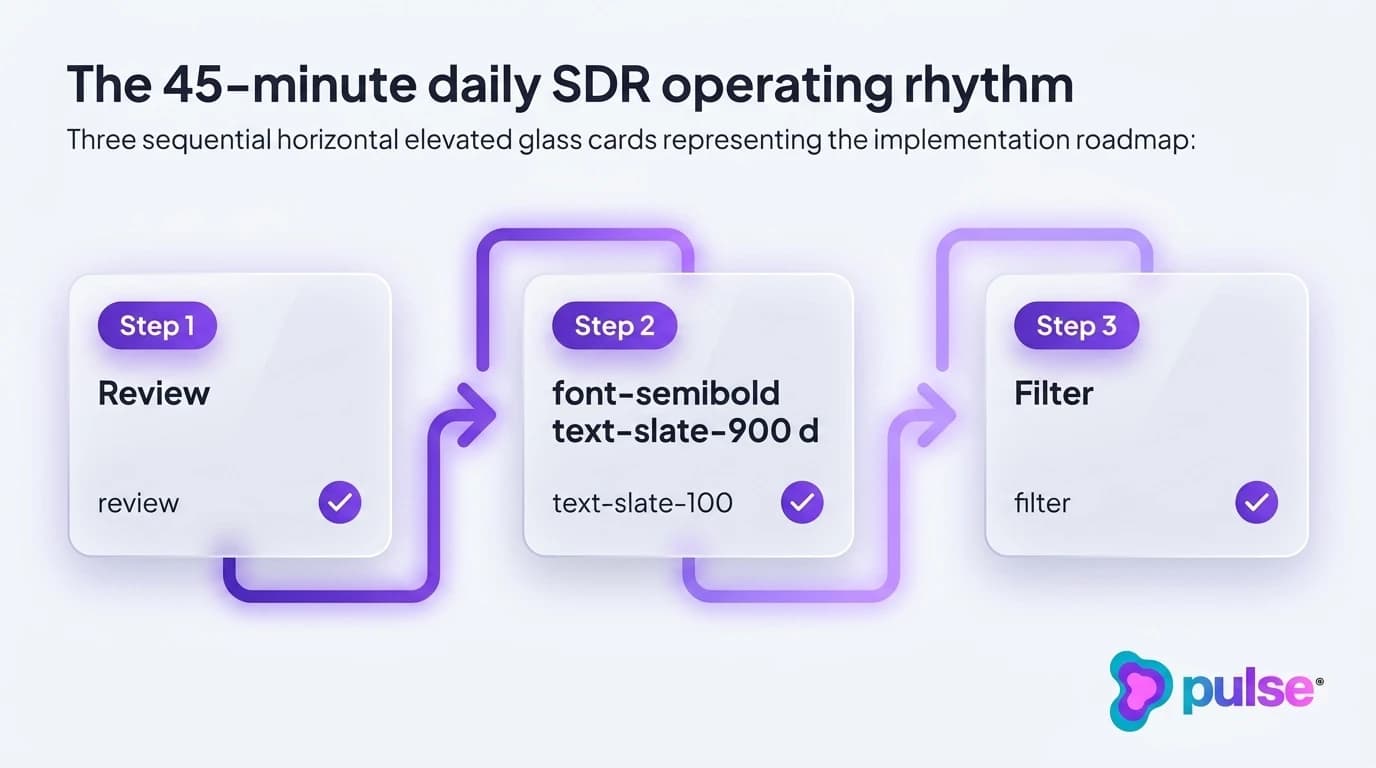 The 45-minute daily SDR operating rhythm

Three sequential horizontal elevated glass cards representing the implementation roadmap:

Step 1
Review
review

Step 2
font-semibold text-slate-900 d
text-slate-100

Step 3
Filter
filter

pulse